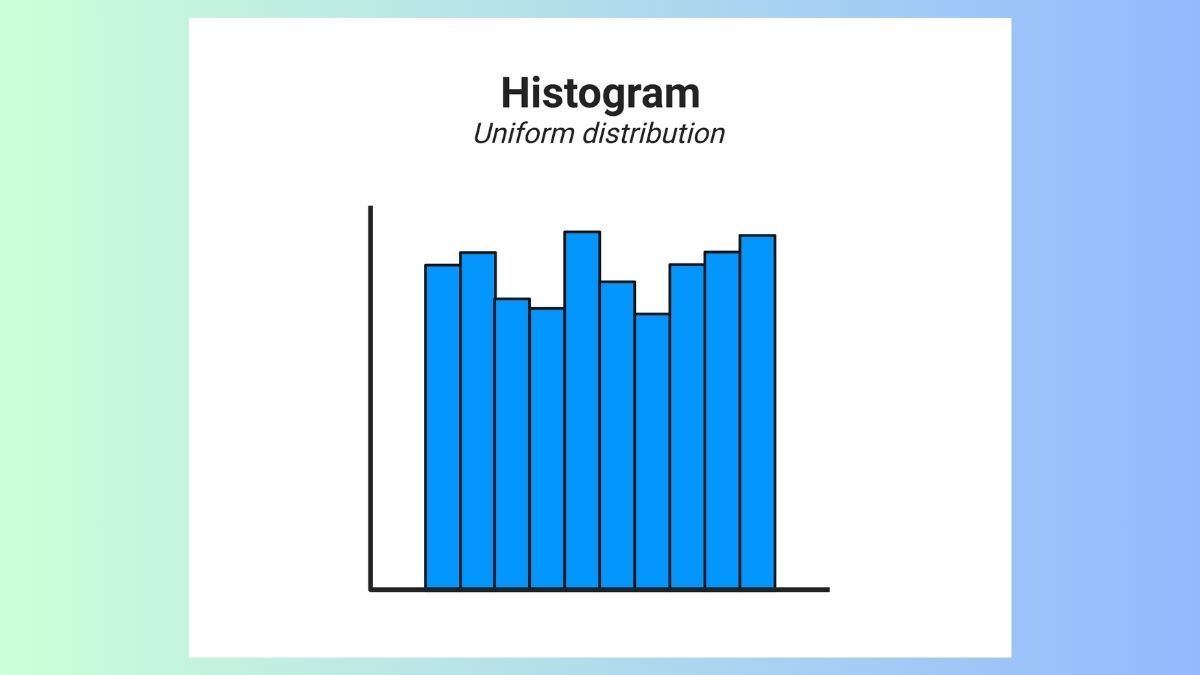 Histogram
Uniform distribution